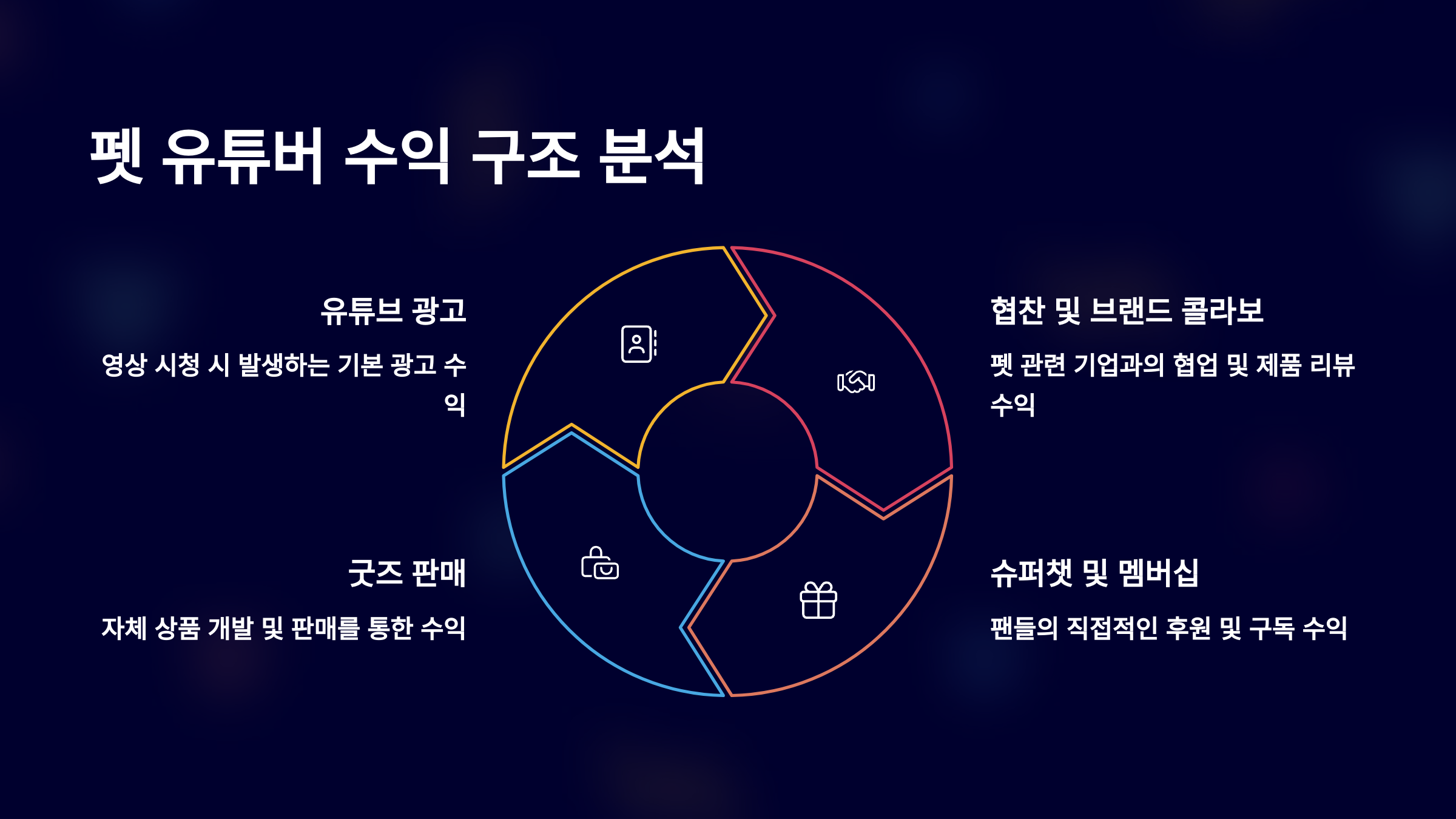 펫 유튜버 수익 구조 분석

유튜브 광고

영상 시청 시 발생하는 기본 광고 수익

협찬 및 브랜드 콜라보

펫 관련 기업과의 협업 및 제품 리뷰 수익

굿즈 판매

자체 상품 개발 및 판매를 통한 수익

슈퍼챗 및 멤버십

팬들의 직접적인 후원 및 구독 수익